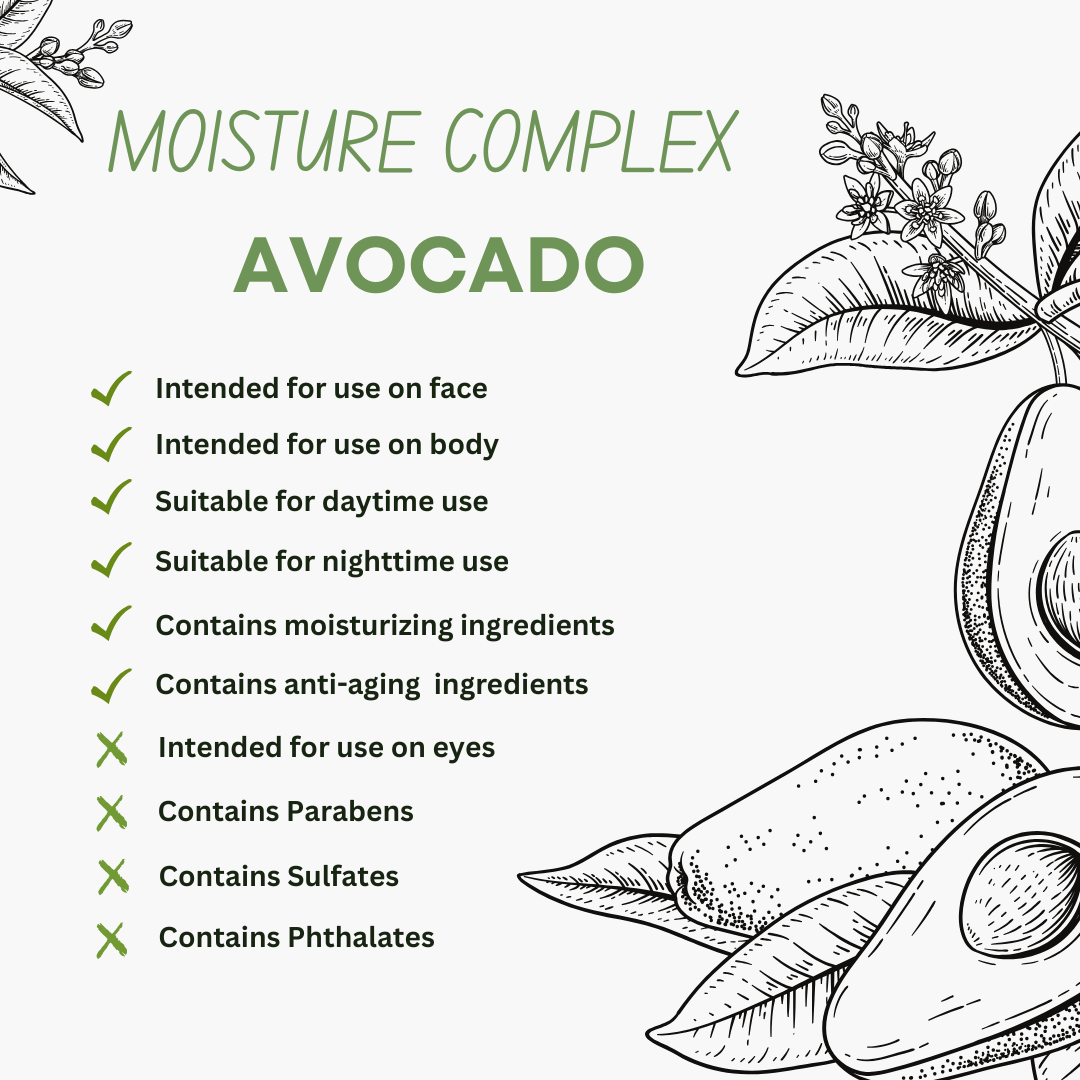 MOISTURE COMPLEX
AVOCADO

✓ Intended for use on face
✓ Intended for use on body
✓ Suitable for daytime use
✓ Suitable for nighttime use
✓ Contains moisturizing ingredients
✓ Contains anti-aging ingredients
✗ Intended for use on eyes
✗ Contains Parabens
✗ Contains Sulfates
✗ Contains Phthalates